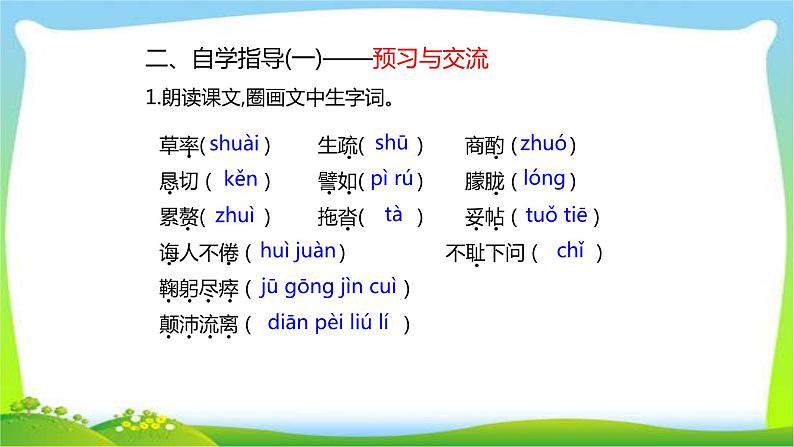 二、自学指导(一)——预习与交流

1.朗读课文,圈画文中生字词。

草率( shuài )　生疏( shū )　商酌 ( zhuó )

恳切 ( kěn )　譬如( pì rú )　朦胧 ( lóng )

累赘( zhuì )　拖沓( tà )　妥帖 ( tuǒ tiē )

诲人不倦 ( huì juàn )　不耻下问 ( chǐ )

鞠躬尽瘁 ( jū gōng jìn cuì )

颠沛流离 ( diān pèi liú lí )